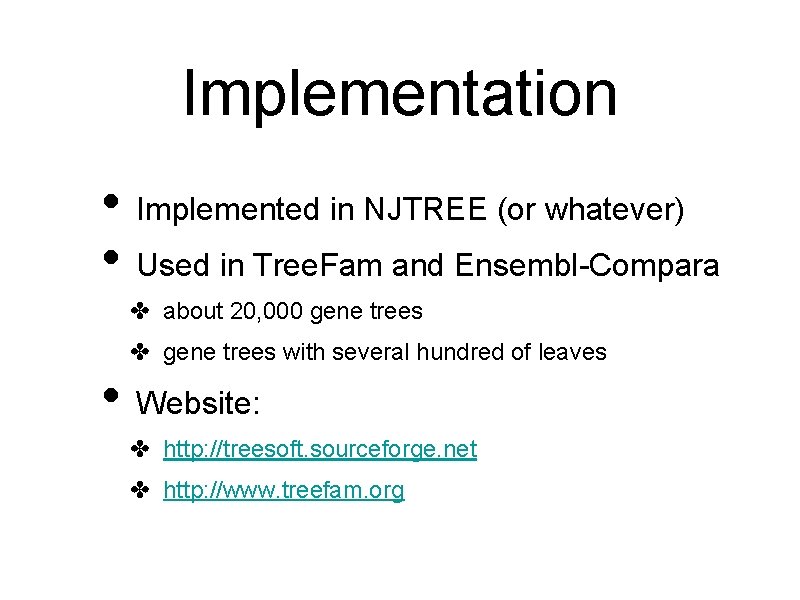 Implementation

• Implemented in NJTREE (or whatever)
• Used in TreeFam and Ensembl-Compara
  ✤ about 20,000 gene trees
  ✤ gene trees with several hundred of leaves
• Website:
  ✤ http://treesoft.sourceforge.net
  ✤ http://www.treefam.org